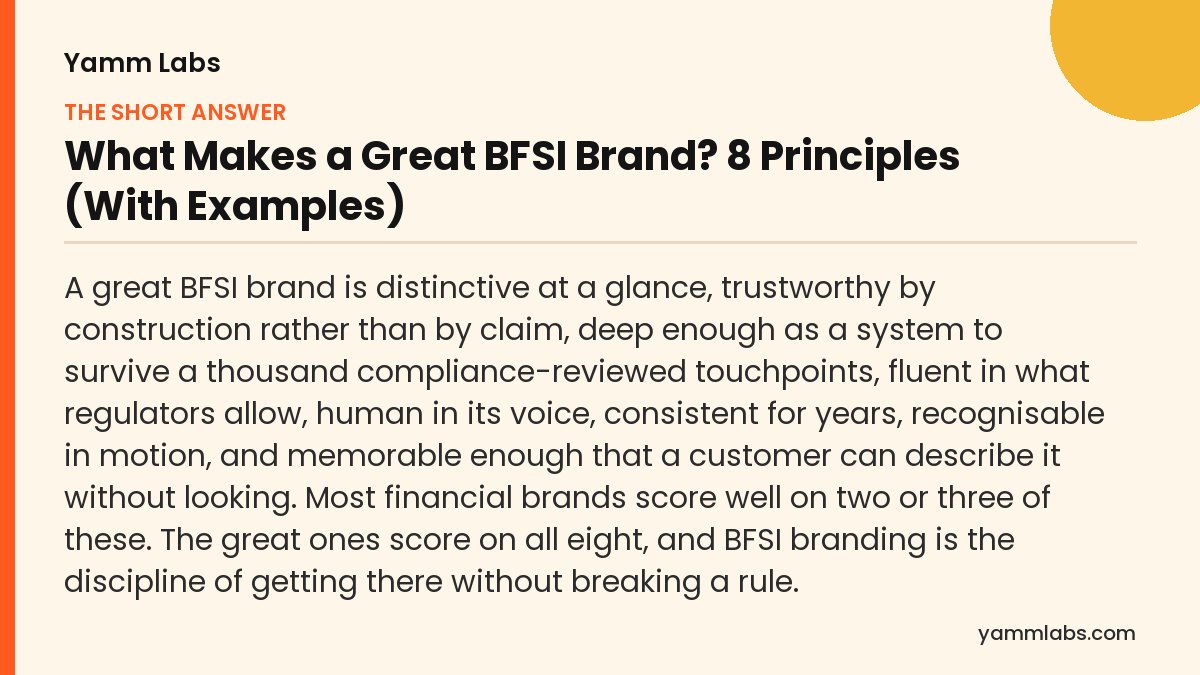 Yamm Labs

THE SHORT ANSWER

What Makes a Great BFSI Brand? 8 Principles (With Examples)

A great BFSI brand is distinctive at a glance, trustworthy by construction rather than by claim, deep enough as a system to survive a thousand compliance-reviewed touchpoints, fluent in what regulators allow, human in its voice, consistent for years, recognisable in motion, and memorable enough that a customer can describe it without looking. Most financial brands score well on two or three of these. The great ones score on all eight, and BFSI branding is the discipline of getting there without breaking a rule.

yammlabs.com